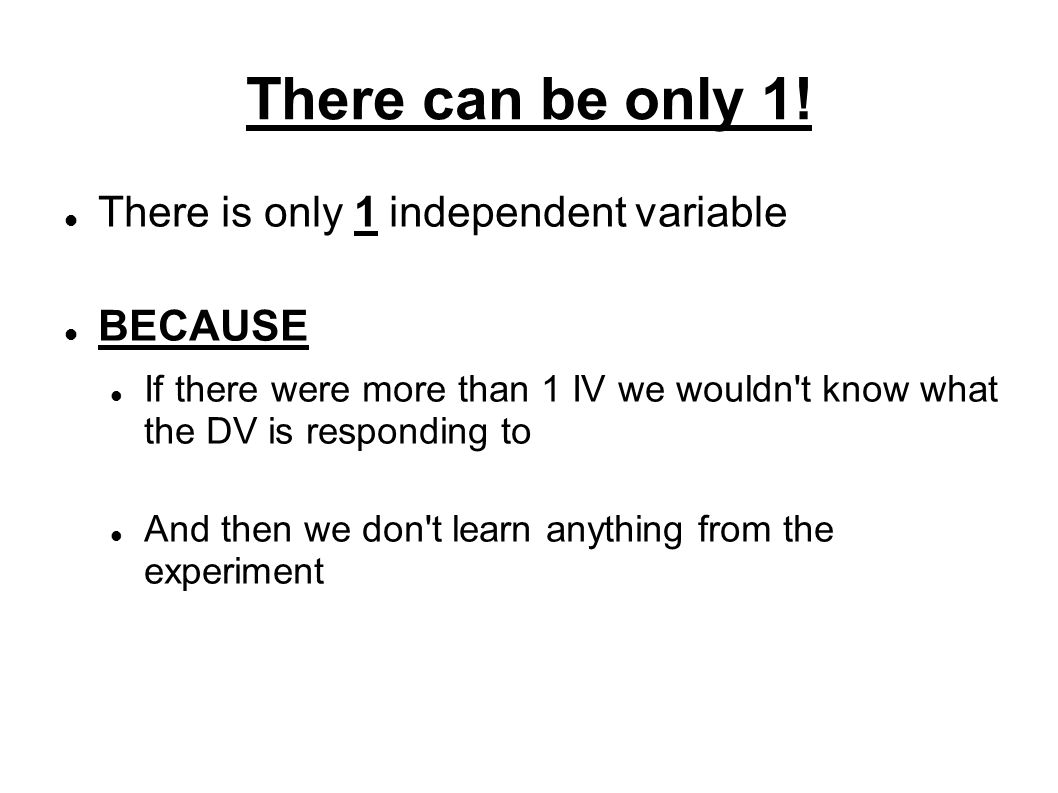 There can be only 1!

There is only 1 independent variable

BECAUSE

If there were more than 1 IV we wouldn't know what the DV is responding to

And then we don't learn anything from the experiment